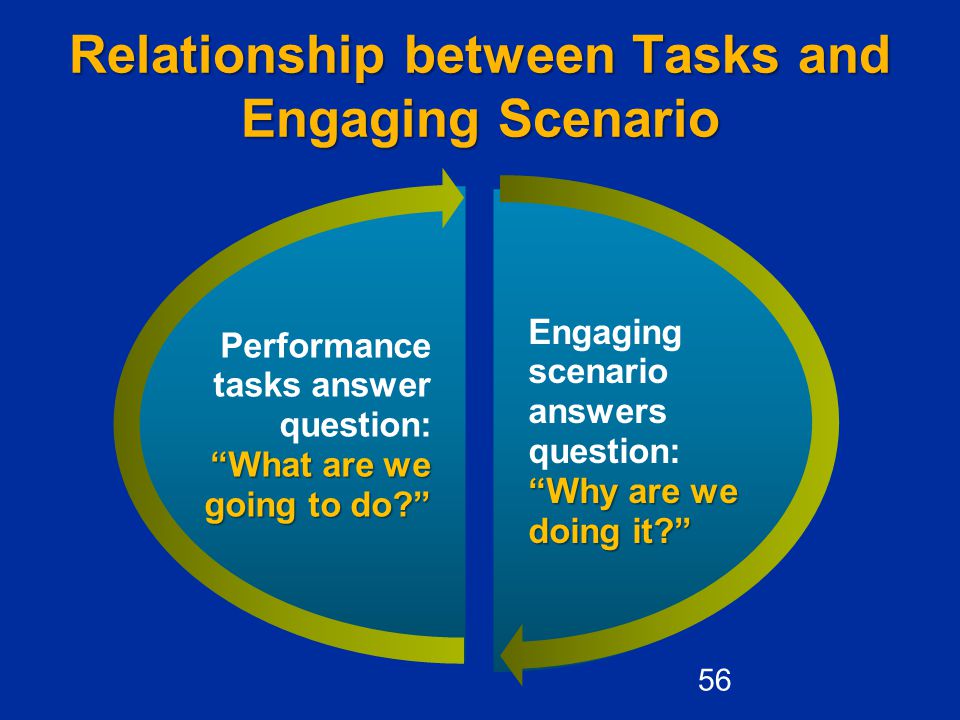 Relationship between Tasks and Engaging Scenario

Performance tasks answer question: “What are we going to do?”

Engaging scenario answers question: “Why are we doing it?”

56